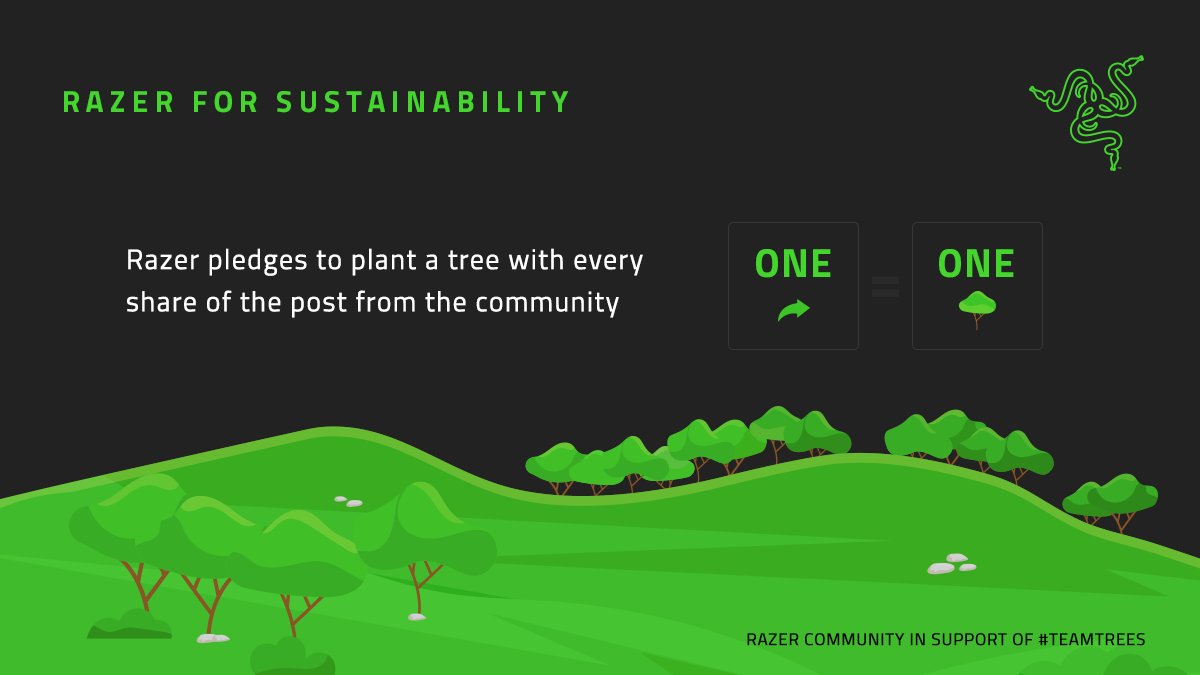 RAZER FOR SUSTAINABILITY

Razer pledges to plant a tree with every share of the post from the community

ONE = ONE

RAZER COMMUNITY IN SUPPORT OF #TEAMTREES